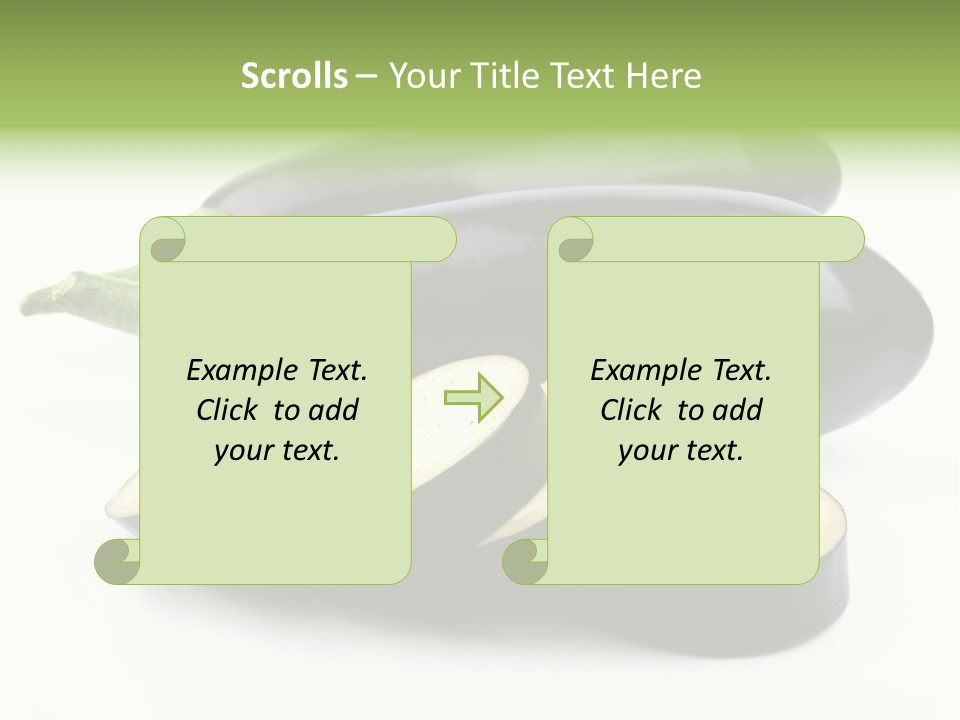 Scrolls – Your Title Text Here

Example Text. Click to add your text.

Example Text. Click to add your text.